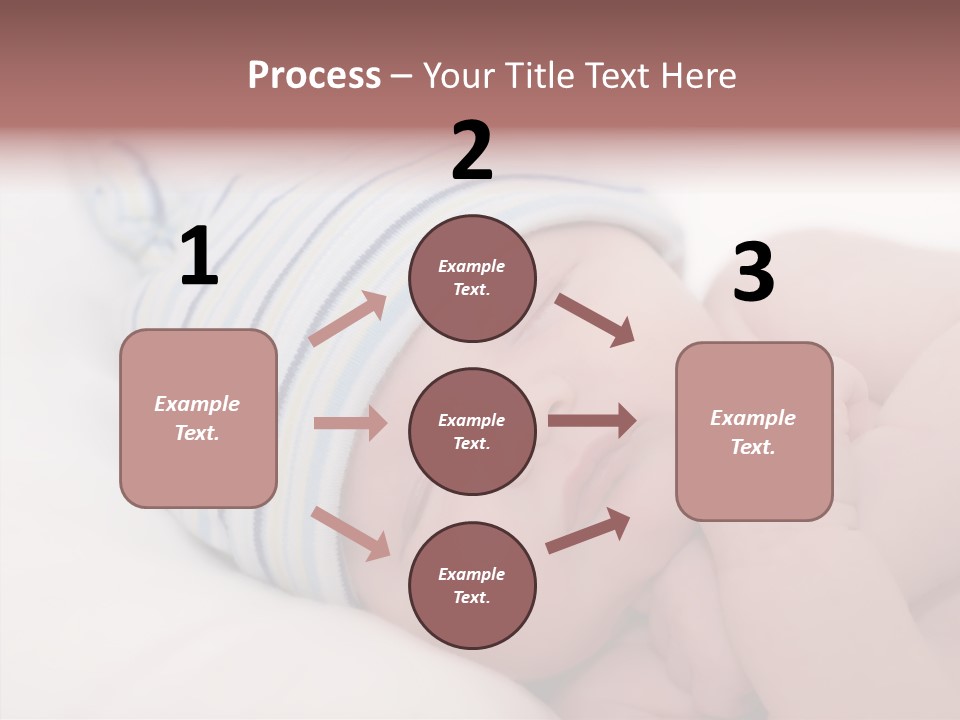 Process – Your Title Text Here

1

Example Text.

2

Example Text.

Example Text.

Example Text.

3

Example Text.